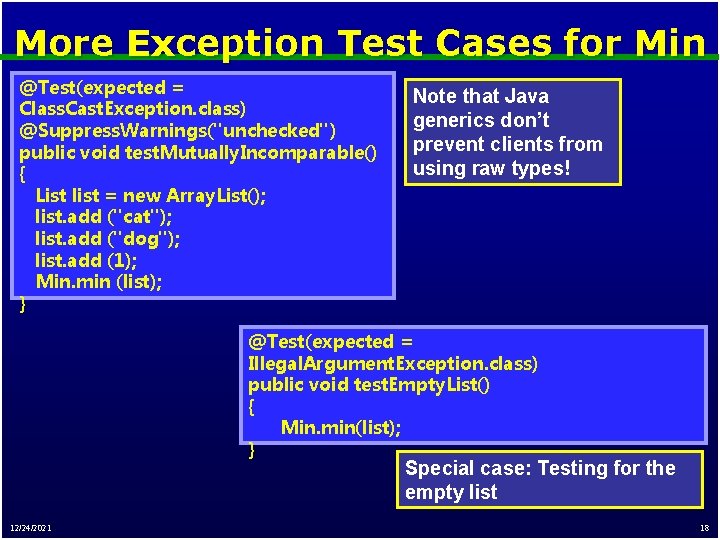 More Exception Test Cases for Min

@Test(expected = ClassCastException.class)
@SuppressWarnings("unchecked")
public void testMutuallyIncomparable()
{
List list = new ArrayList();
list.add ("cat");
list.add ("dog");
list.add (1);
Min.min (list);
}

Note that Java generics don't prevent clients from using raw types!

@Test(expected = IllegalArgumentException.class)
public void testEmptyList()
{
Min.min(list);
}

Special case: Testing for the empty list

12/24/2021

18